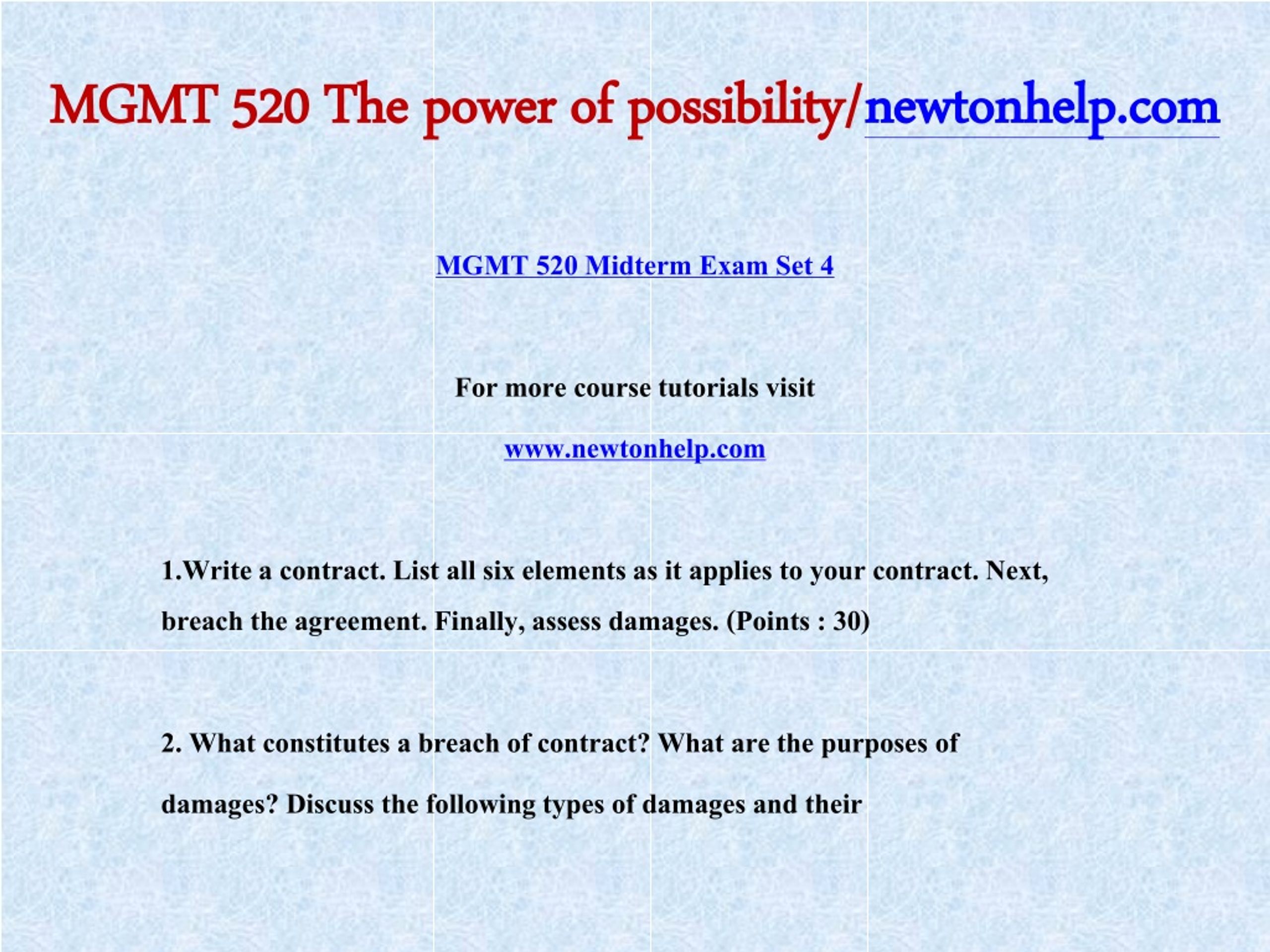 MGMT 520 The power of possibility/newtonhelp.com

MGMT 520 Midterm Exam Set 4

For more course tutorials visit

www.newtonhelp.com

1.Write a contract. List all six elements as it applies to your contract. Next, breach the agreement. Finally, assess damages. (Points : 30)

2. What constitutes a breach of contract? What are the purposes of damages? Discuss the following types of damages and their